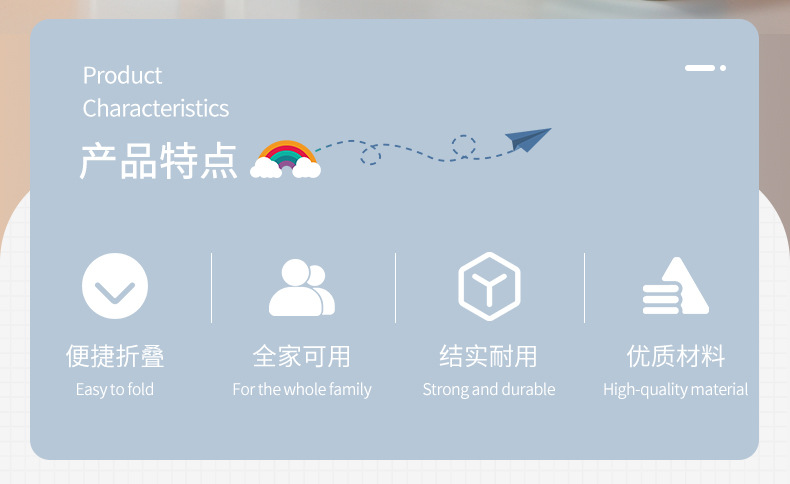 Product Characteristics

产品特点

便捷折叠
Easy to fold

全家可用
For the whole family

结实耐用
Strong and durable

优质材料
High-quality material